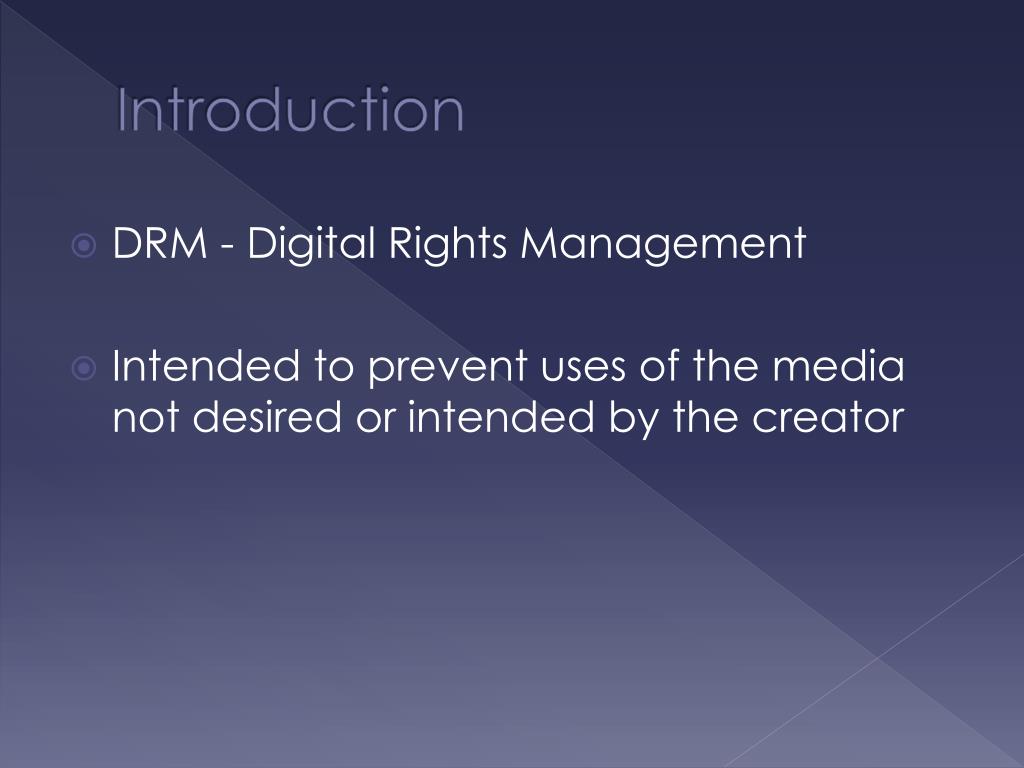 Introduction

DRM - Digital Rights Management

Intended to prevent uses of the media not desired or intended by the creator